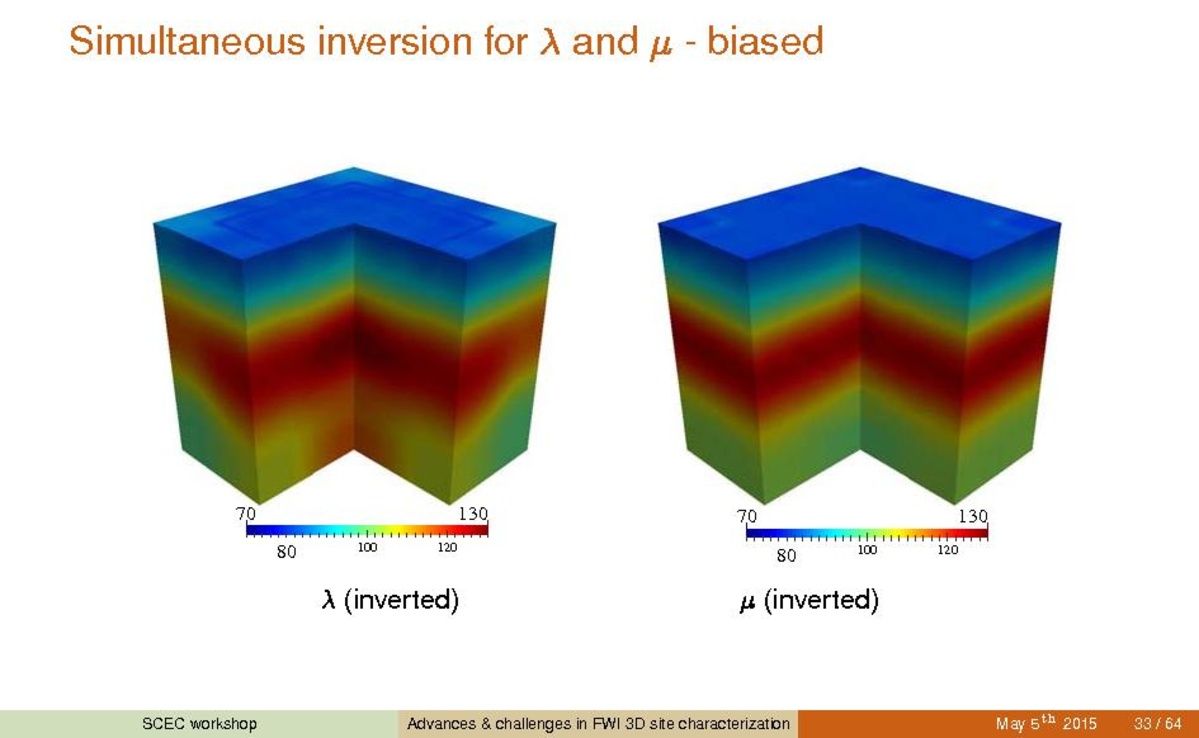 Simultaneous inversion for $\lambda$ and $\mu$ - biased

70 130
80 100 120

$\lambda$ (inverted)

70 130
80 100 120

$\mu$ (inverted)

SCEC workshop Advances & challenges in FWI 3D site characterization May $5^{th}$ 2015 33 / 64